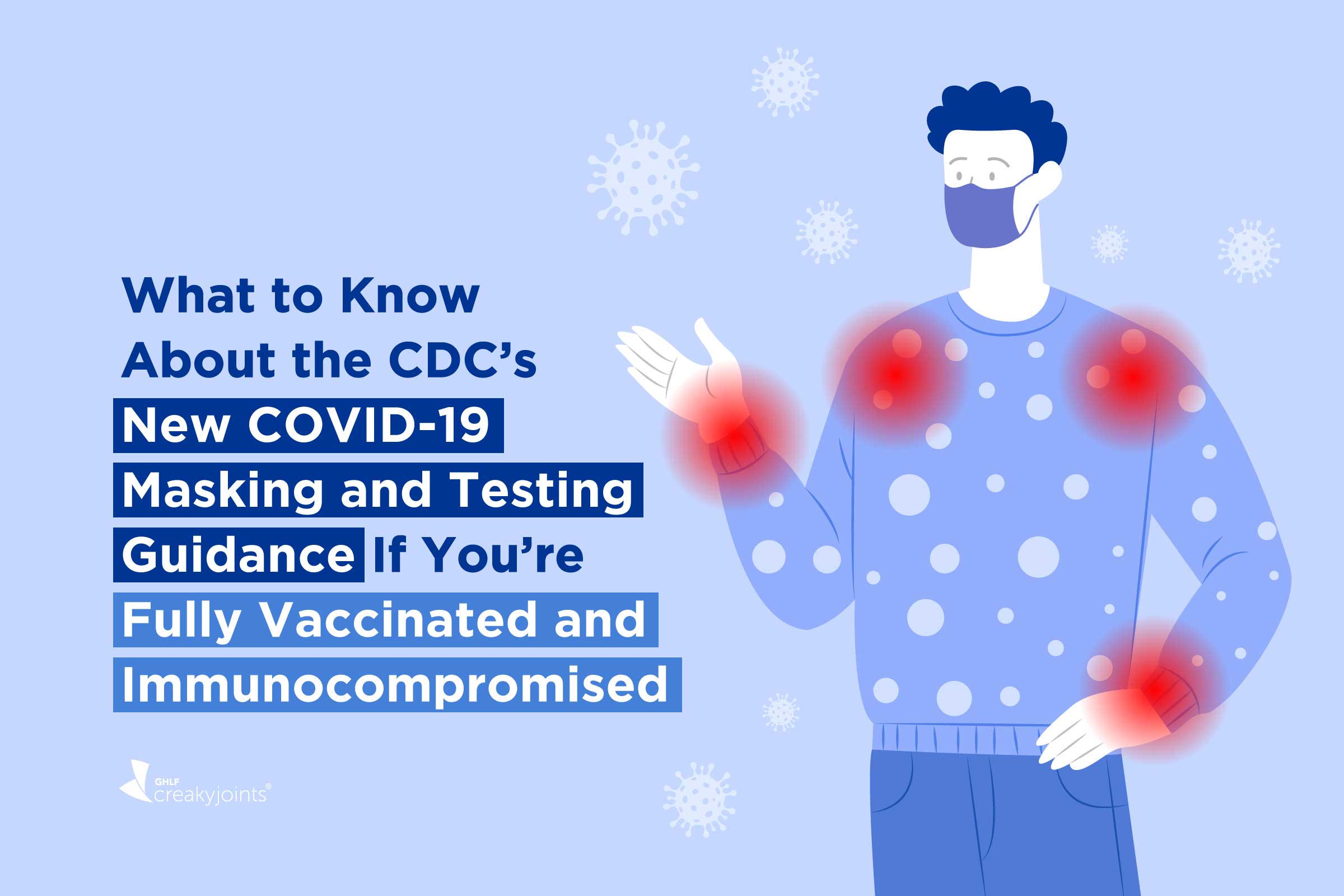 What to Know About the CDC's New COVID-19 Masking and Testing Guidance If You're Fully Vaccinated and Immunocompromised

GHLF creakyjoints®